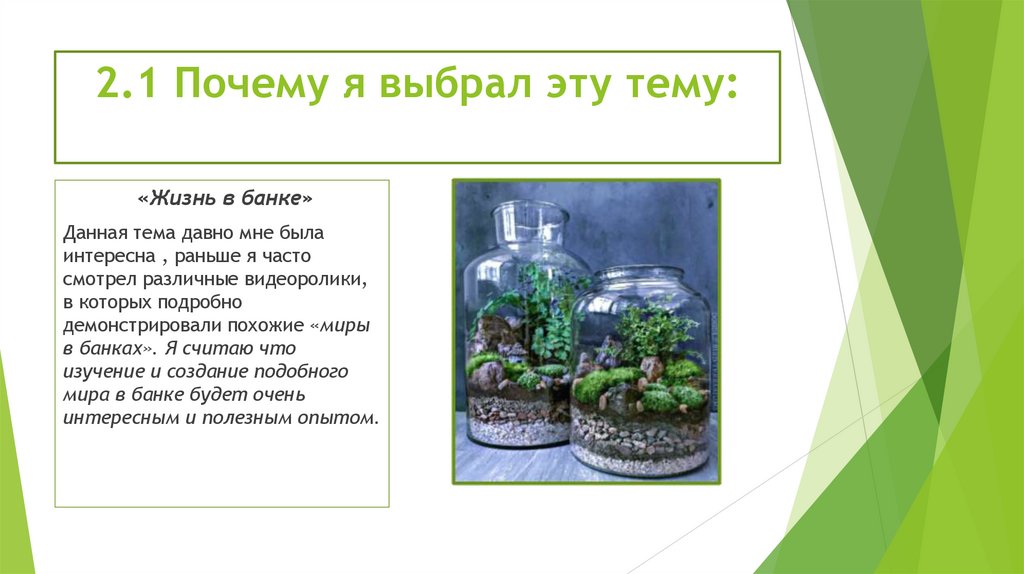 2.1 Почему я выбрал эту тему:

«Жизнь в банке»

Данная тема давно мне была интересна , раньше я часто смотрел различные видеоролики, в которых подробно демонстрировали похожие «миры в банках». Я считаю что изучение и создание подобного мира в банке будет очень интересным и полезным опытом.